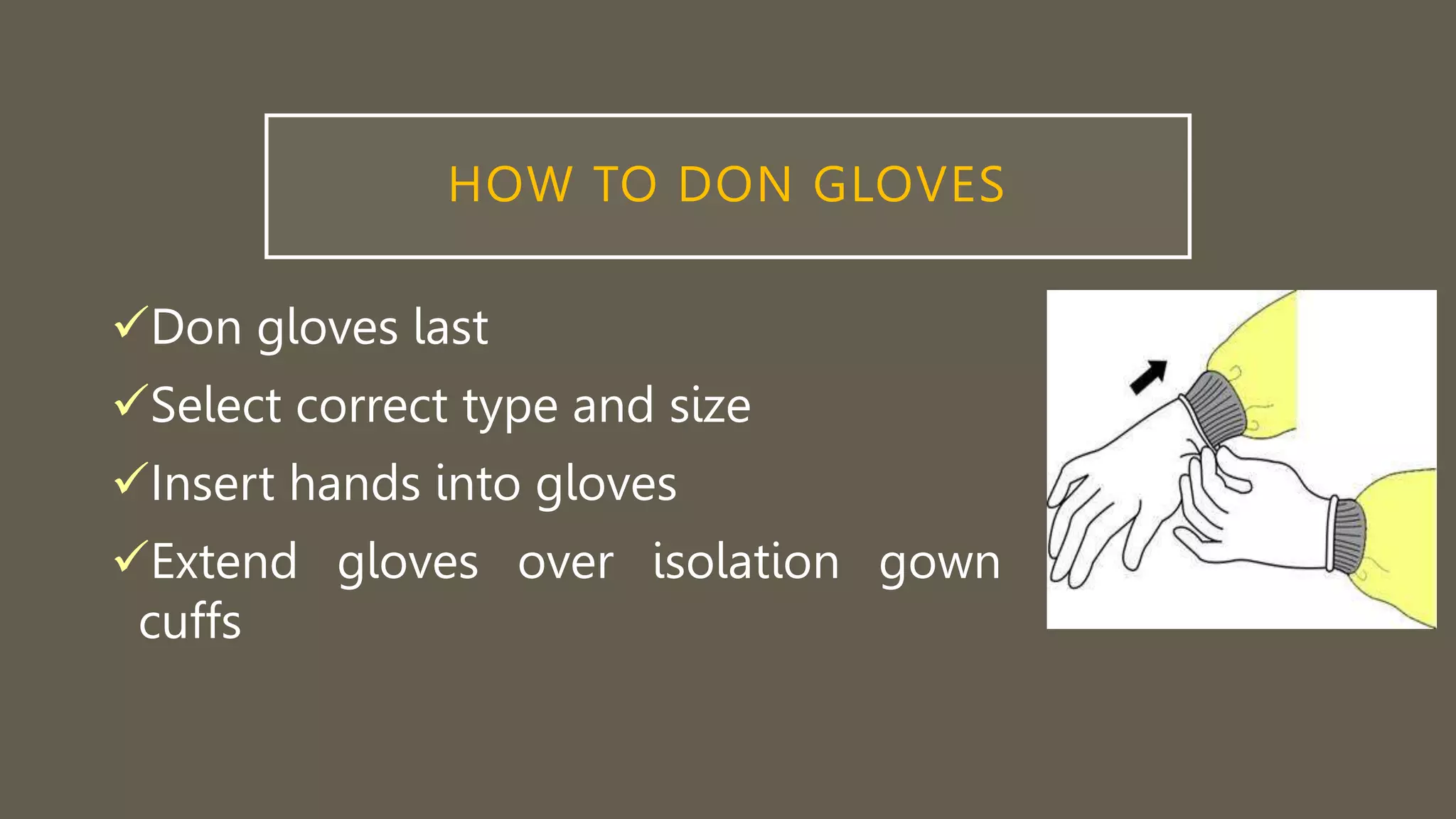 HOW TO DON GLOVES

✓Don gloves last

✓Select correct type and size

✓Insert hands into gloves

✓Extend gloves over isolation gown cuffs